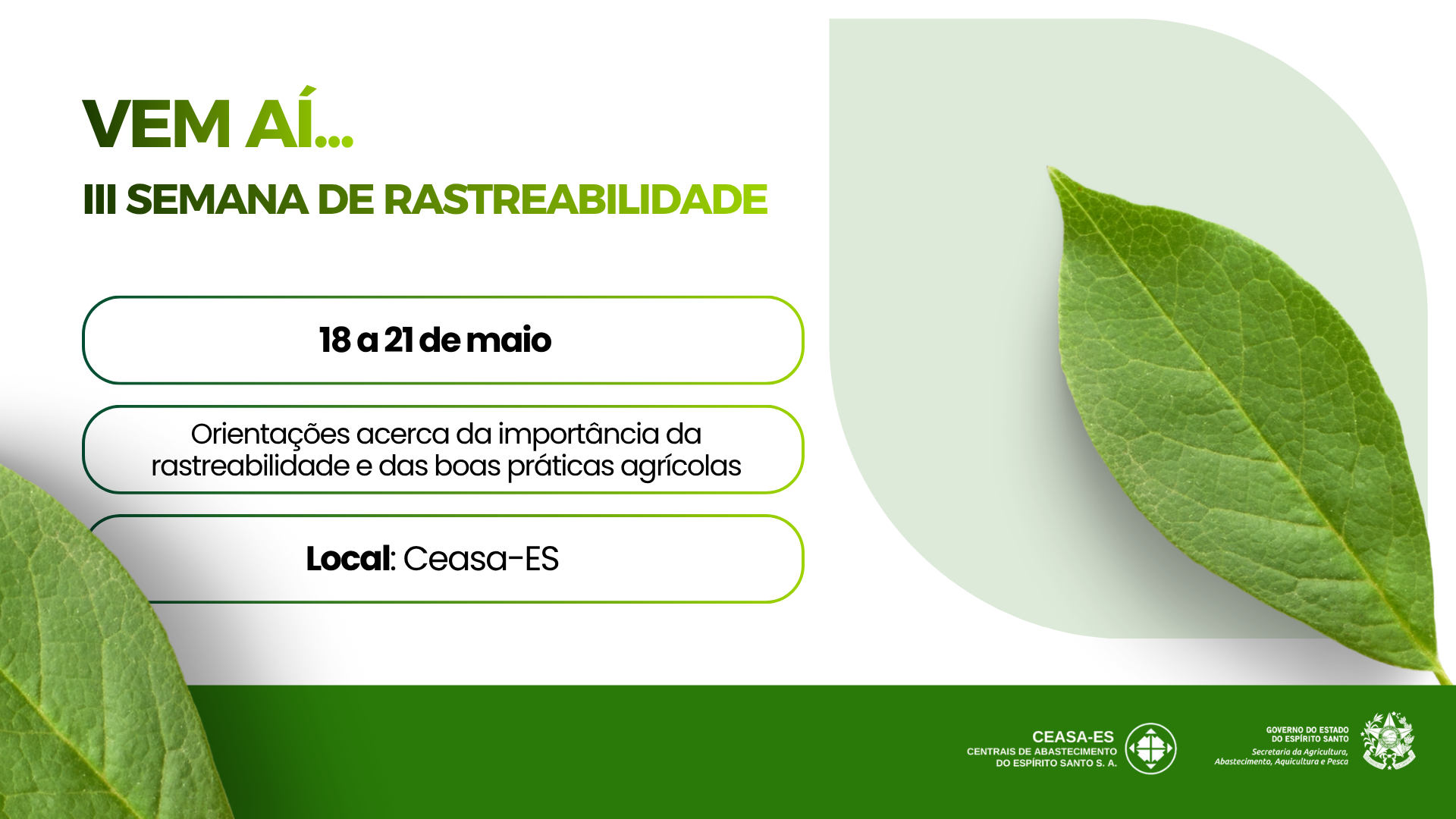 VEM AÍ...
III SEMANA DE RASTREABILIDADE

18 a 21 de maio

Orientações acerca da importância da rastreabilidade e das boas práticas agrícolas

Local: Ceasa-ES

CEASA-ES
CENTRAIS DE ABASTECIMENTO DO ESPÍRITO SANTO S. A.

GOVERNO DO ESTADO DO ESPÍRITO SANTO
Secretaria da Agricultura, Abastecimento, Aquicultura e Pesca